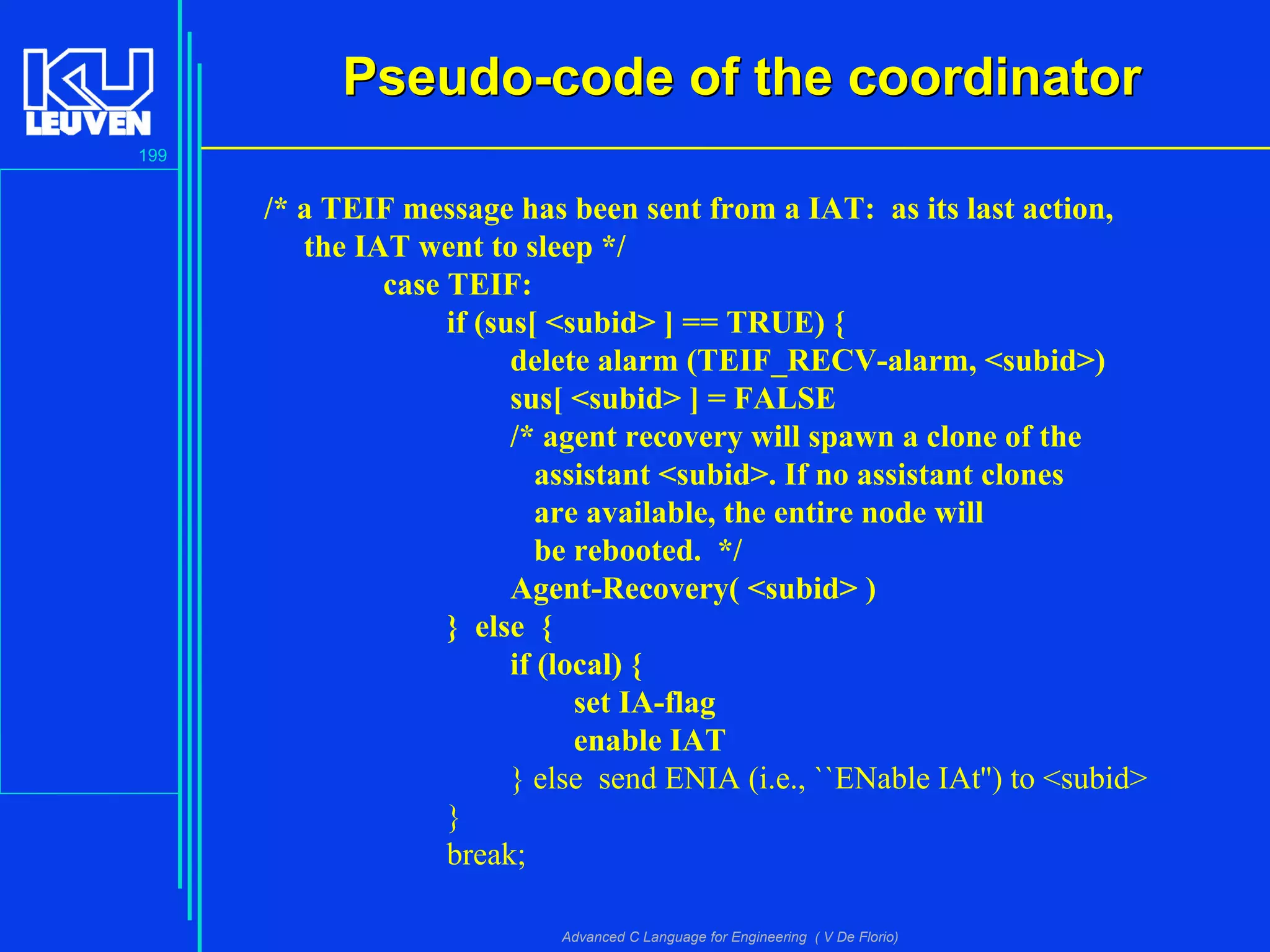 KU LEUVEN

199

Pseudo-code of the coordinator

/* a TEIF message has been sent from a IAT: as its last action, the IAT went to sleep */
case TEIF:
if (sus[ <subid> ] == TRUE) {
delete alarm (TEIF_RECV-alarm, <subid>)
sus[ <subid> ] = FALSE
/* agent recovery will spawn a clone of the assistant <subid>. If no assistant clones are available, the entire node will be rebooted. */
Agent-Recovery( <subid> )
} else {
if (local) {
set IA-flag
enable IAT
} else send ENIA (i.e., ``ENable IAt'') to <subid>
}
break;

Advanced C Language for Engineering ( V De Florio)